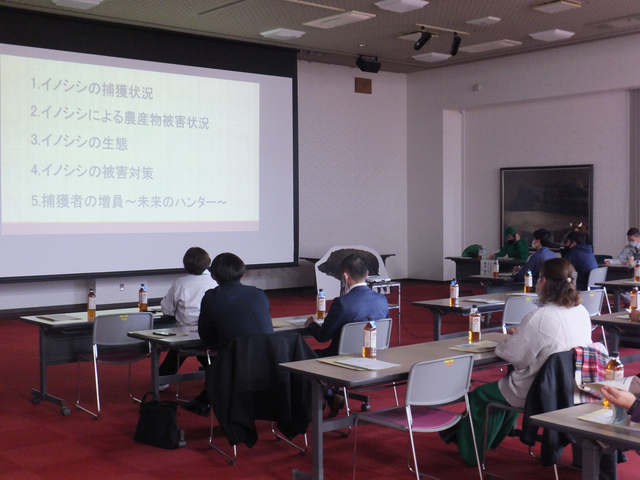 1.イノシシの捕獲状況

2.イノシシによる農産物被害状況

3.イノシシの生態

4.イノシシの被害対策

5.捕獲者の増員～未来のハンター～